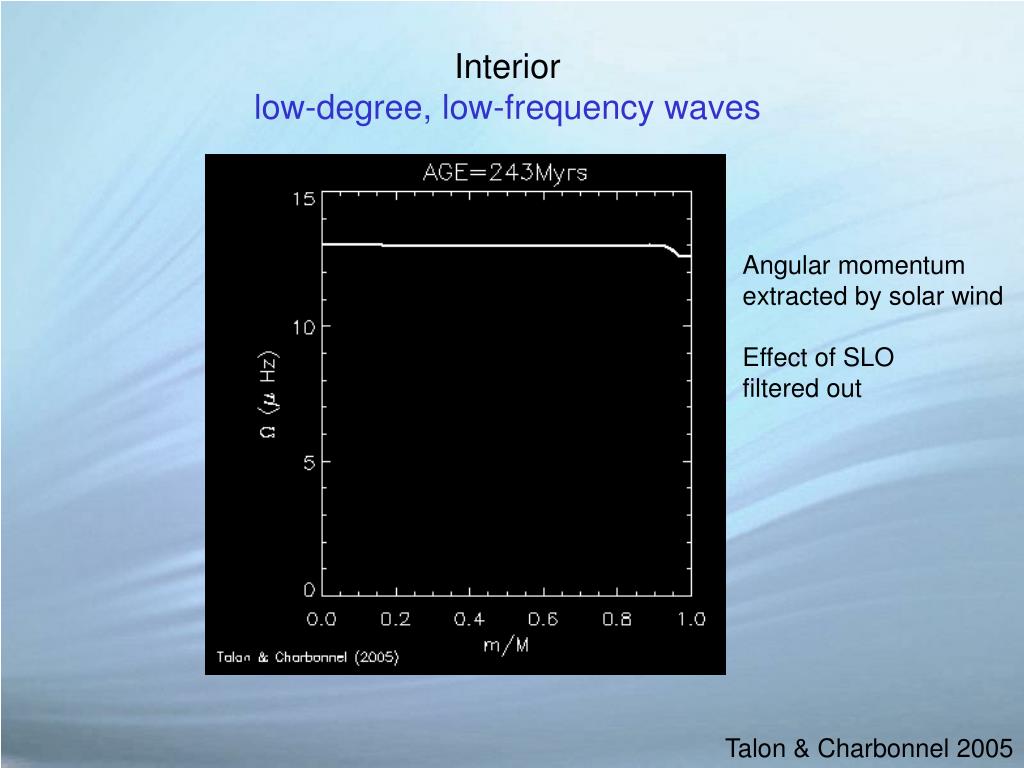 Interior
low-degree, low-frequency waves

AGE=243Myrs

15
10
5
0

$\Omega$ ($\mu$ Hz)

0.0 0.2 0.4 0.6 0.8 1.0

m/M

Talon & Charbonnel (2005)

Angular momentum extracted by solar wind

Effect of SLO filtered out

Talon & Charbonnel 2005